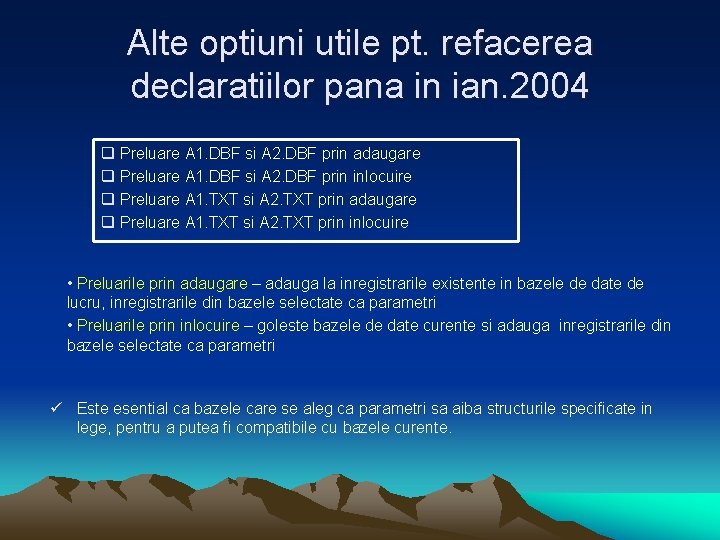 Alte optiuni utile pt. refacerea declaratiilor pana in ian.2004

❑ Preluare A1.DBF si A2.DBF prin adaugare
❑ Preluare A1.DBF si A2.DBF prin inlocuire
❑ Preluare A1.TXT si A2.TXT prin adaugare
❑ Preluare A1.TXT si A2.TXT prin inlocuire

• Preluarile prin adaugare – adauga la inregistrarile existente in bazele de date de lucru, inregistrarile din bazele selectate ca parametri

• Preluarile prin inlocuire – goleste bazele de date curente si adauga inregistrarile din bazele selectate ca parametri

✓ Este esential ca bazele care se aleg ca parametri sa aiba structurile specificate in lege, pentru a putea fi compatibile cu bazele curente.